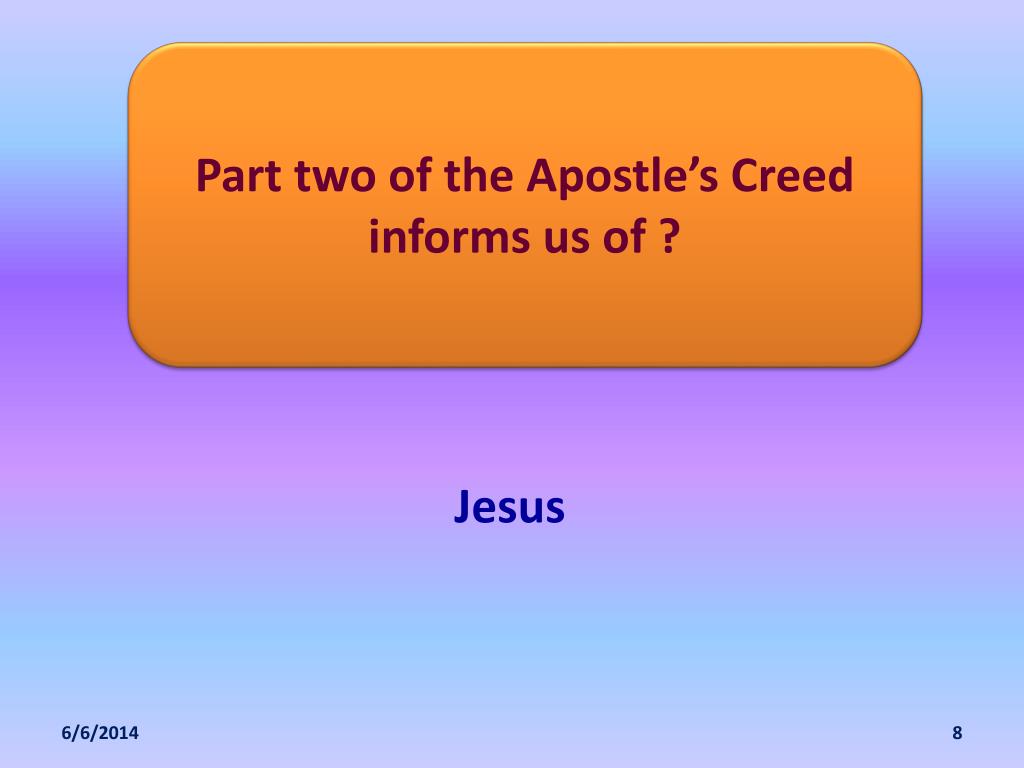 Part two of the Apostle’s Creed informs us of ?

Jesus

6/6/2014

8